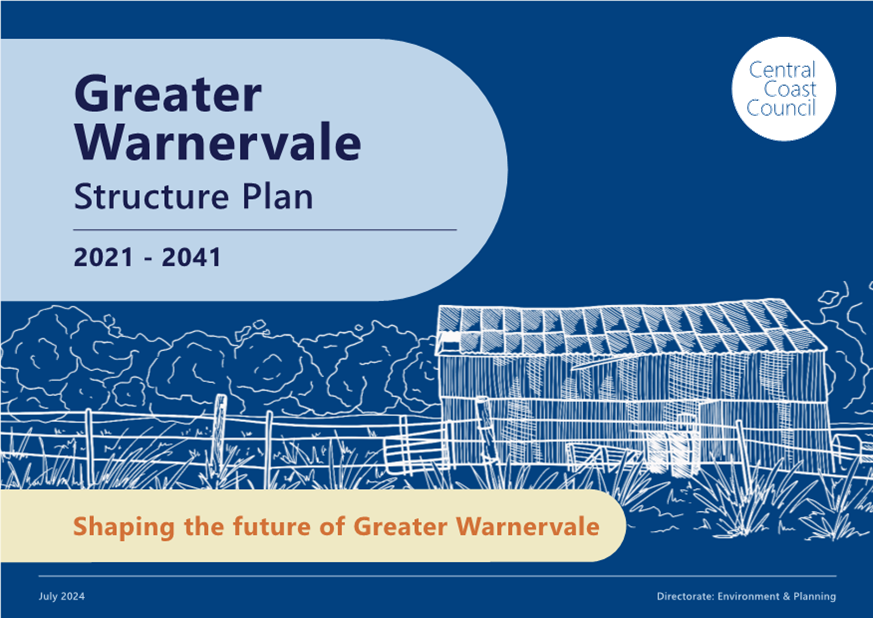 Greater Warnervale

Structure Plan

2021 - 2041

Central Coast Council

Shaping the future of Greater Warnervale

July 2024

Directorate: Environment & Planning